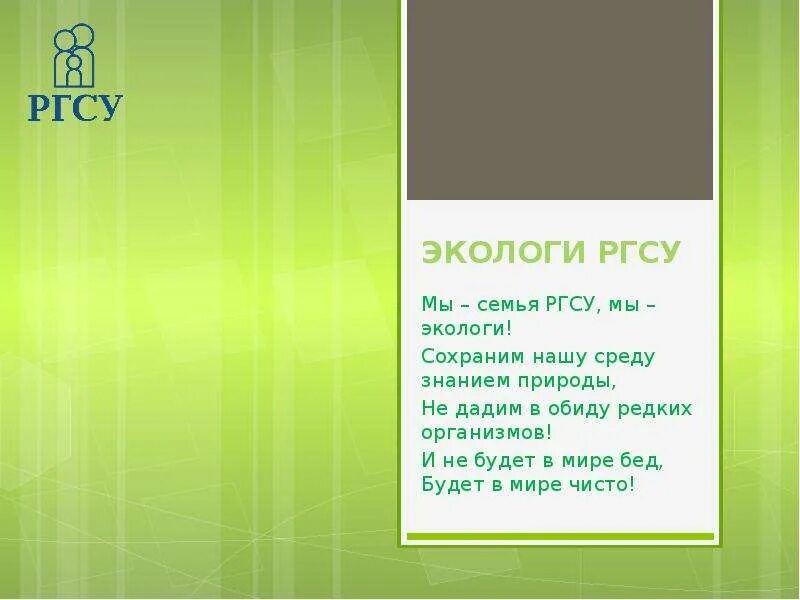 РГСУ

ЭКОЛОГИ РГСУ

Мы – семья РГСУ, мы – экологи!

Сохраним нашу среду знанием природы,

Не дадим в обиду редких организмов!

И не будет в мире бед,
Будет в мире чисто!